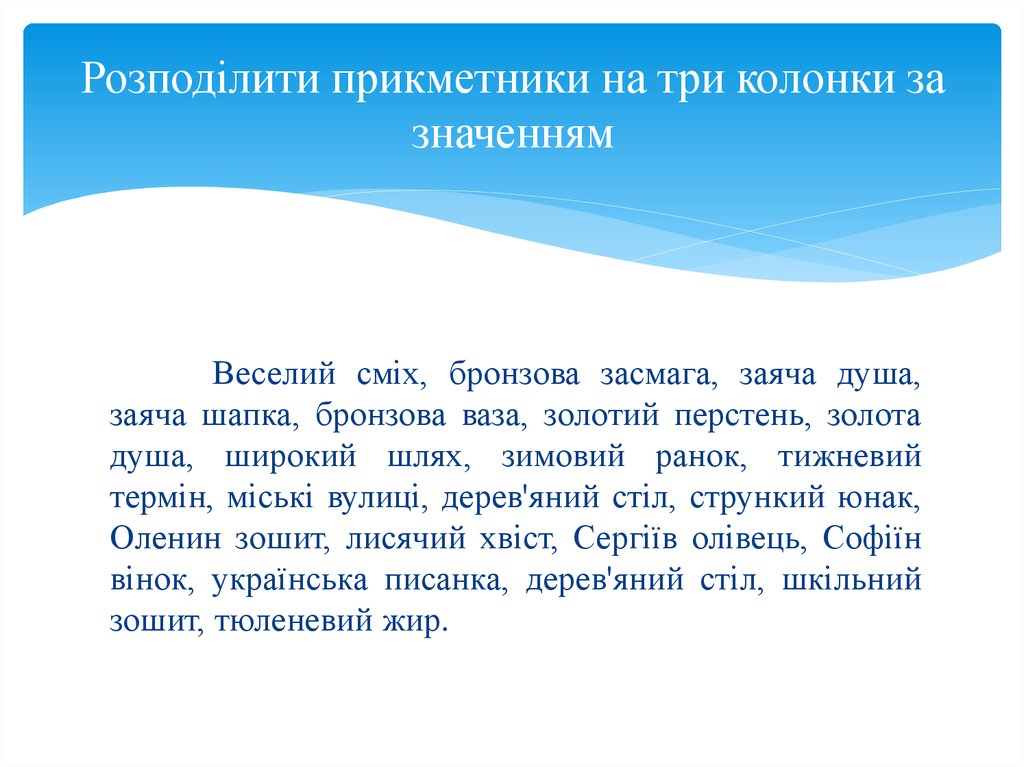 Розподілити прикметники на три колонки за значенням

Веселий сміх, бронзова засмага, заяча душа, заяча шапка, бронзова ваза, золотий перстень, золота душа, широкий шлях, зимовий ранок, тижневий термін, міські вулиці, дерев'яний стіл, стрункий юнак, Оленин зошит, лисячий хвіст, Сергіїв олівець, Софіїн вінок, українська писанка, дерев'яний стіл, шкільний зошит, тюленевий жир.